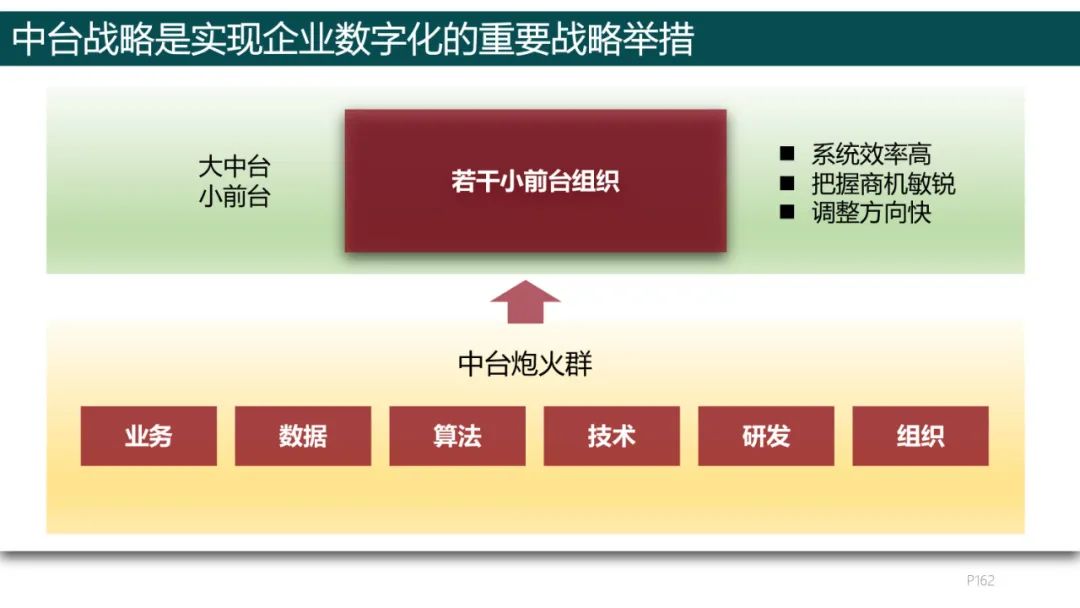 中台战略是实现企业数字化的重要战略举措

大中台
小前台

若干小前台组织

■ 系统效率高
■ 把握商机敏锐
■ 调整方向快

中台炮火群

业务

数据

算法

技术

研发

组织

P162